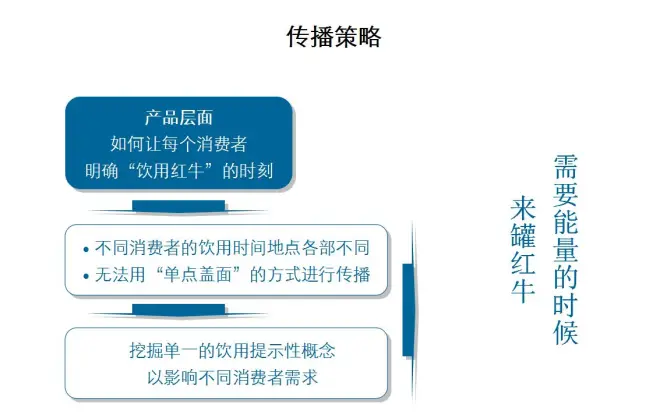 传播策略

产品层面
如何让每个消费者
明确“饮用红牛”的时刻

• 不同消费者的饮用时间地点各部不同
• 无法用“单点盖面”的方式进行传播

挖掘单一的饮用提示性概念
以影响不同消费者需求

需要能量的时候
来罐红牛